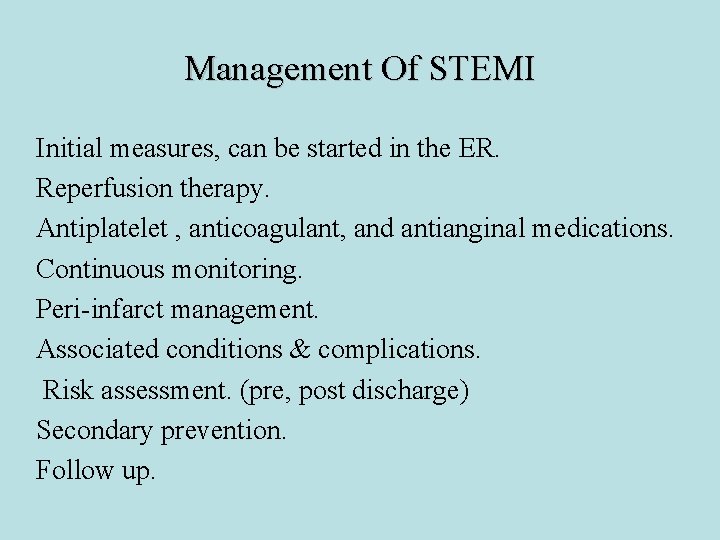 Management Of STEMI

Initial measures, can be started in the ER.
Reperfusion therapy.
Antiplatelet , anticoagulant, and antianginal medications.
Continuous monitoring.
Peri-infarct management.
Associated conditions & complications.
Risk assessment. (pre, post discharge)
Secondary prevention.
Follow up.